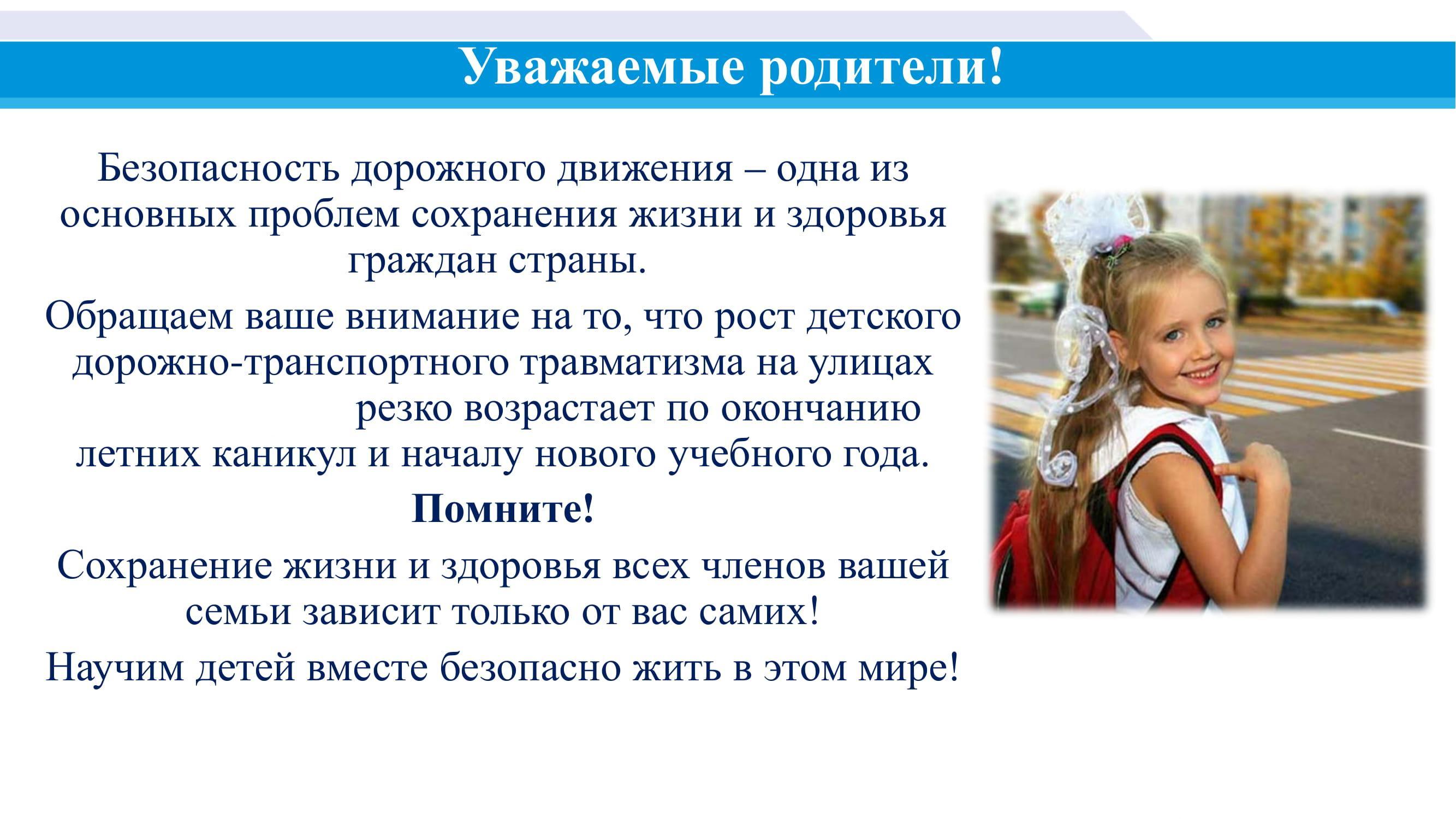 Уважаемые родители!

Безопасность дорожного движения – одна из основных проблем сохранения жизни и здоровья граждан страны.

Обращаем ваше внимание на то, что рост детского дорожно-транспортного травматизма на улицах резко возрастает по окончанию летних каникул и началу нового учебного года.

Помните!

Сохранение жизни и здоровья всех членов вашей семьи зависит только от вас самих!

Научим детей вместе безопасно жить в этом мире!